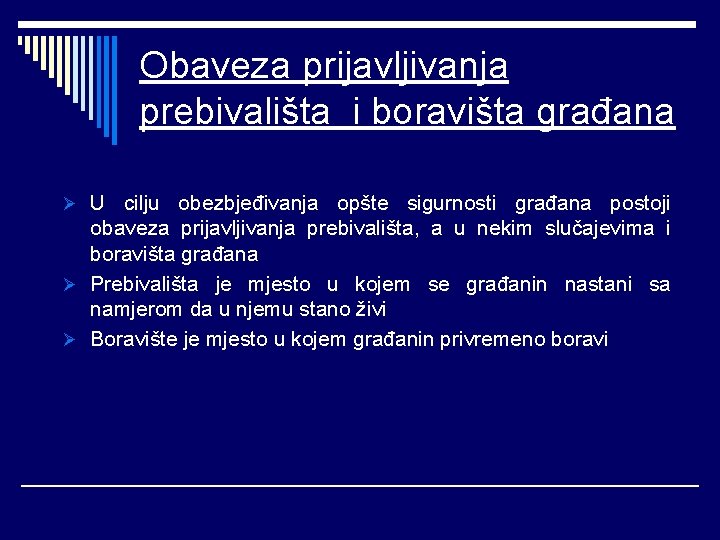 Obaveza prijavljivanja prebivališta  i boravišta građana

➢ U cilju obezbjeđivanja opšte sigurnosti građana postoji obaveza prijavljivanja prebivališta, a u nekim slučajevima i boravišta građana

➢ Prebivališta je mjesto u kojem se građanin nastani sa namjerom da u njemu stano živi

➢ Boravište je mjesto u kojem građanin privremeno boravi